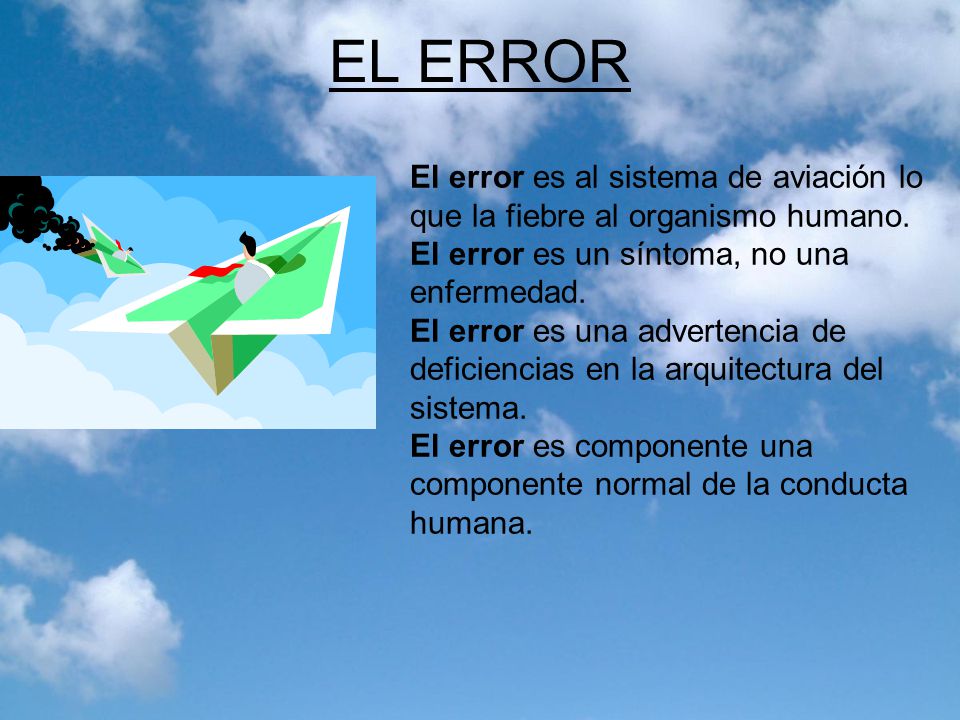 EL ERROR

El error es al sistema de aviación lo que la fiebre al organismo humano.
El error es un síntoma, no una enfermedad.
El error es una advertencia de deficiencias en la arquitectura del sistema.
El error es componente una componente normal de la conducta humana.